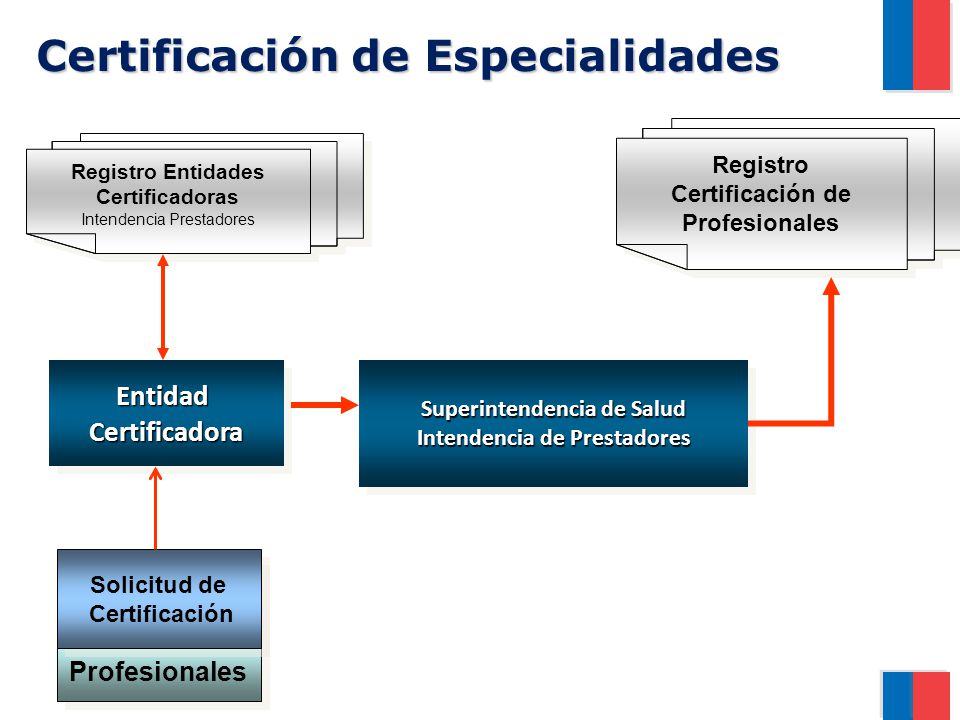 Certificación de Especialidades

Registro Entidades Certificadoras
Intendencia Prestadores

Registro Certificación de Profesionales

Entidad Certificadora

Superintendencia de Salud
Intendencia de Prestadores

Solicitud de Certificación

Profesionales